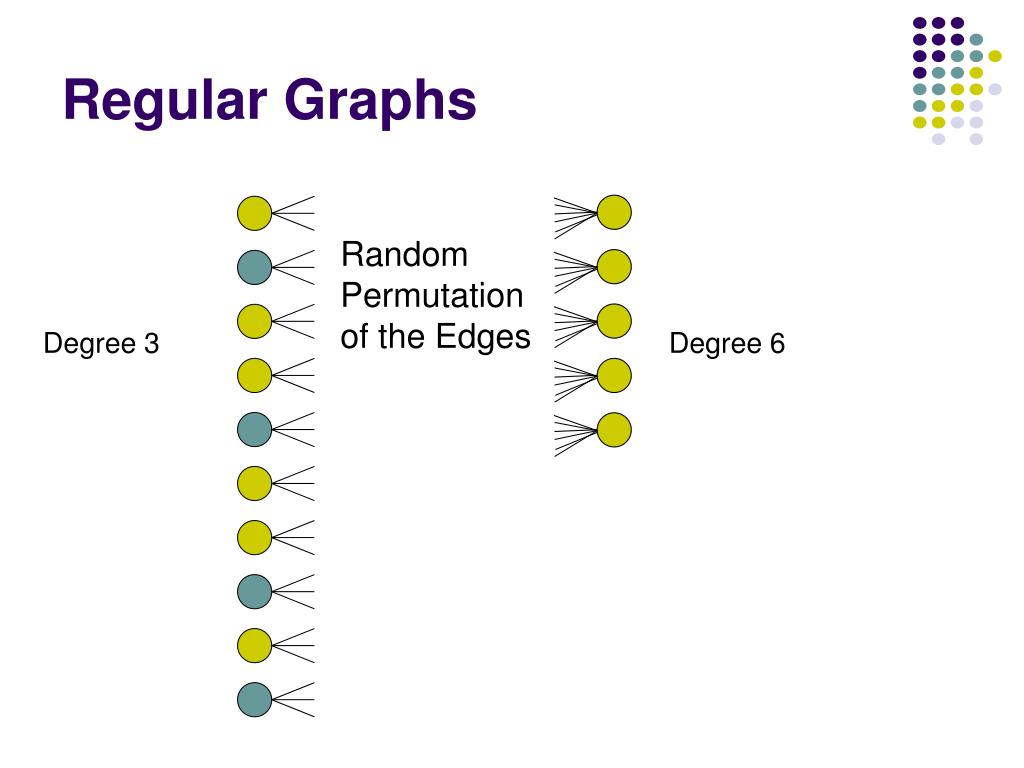 Regular Graphs

Degree 3

Random Permutation of the Edges

Degree 6